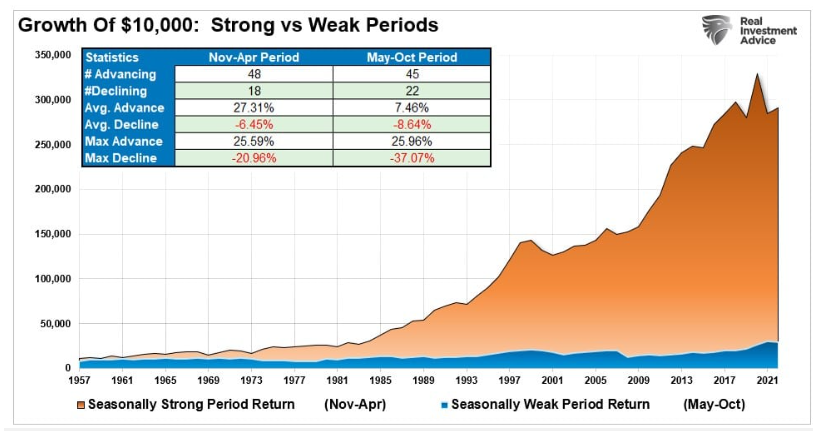 Growth Of $10,000: Strong vs Weak Periods

Real Investment Advice

| Statistics | Nov-Apr Period | May-Oct Period |
|---|---|---|
| # Advancing | 48 | 45 |
| #Declining | 18 | 22 |
| Avg. Advance | 27.31% | 7.46% |
| Avg. Decline | -6.45% | -8.64% |
| Max Advance | 25.59% | 25.96% |
| Max Decline | -20.96% | -37.07% |

350,000
300,000
250,000
200,000
150,000
100,000
50,000
0

1957 1961 1965 1969 1973 1977 1981 1985 1989 1993 1997 2001 2005 2009 2013 2017 2021

Seasonally Strong Period Return (Nov-Apr)
Seasonally Weak Period Return (May-Oct)